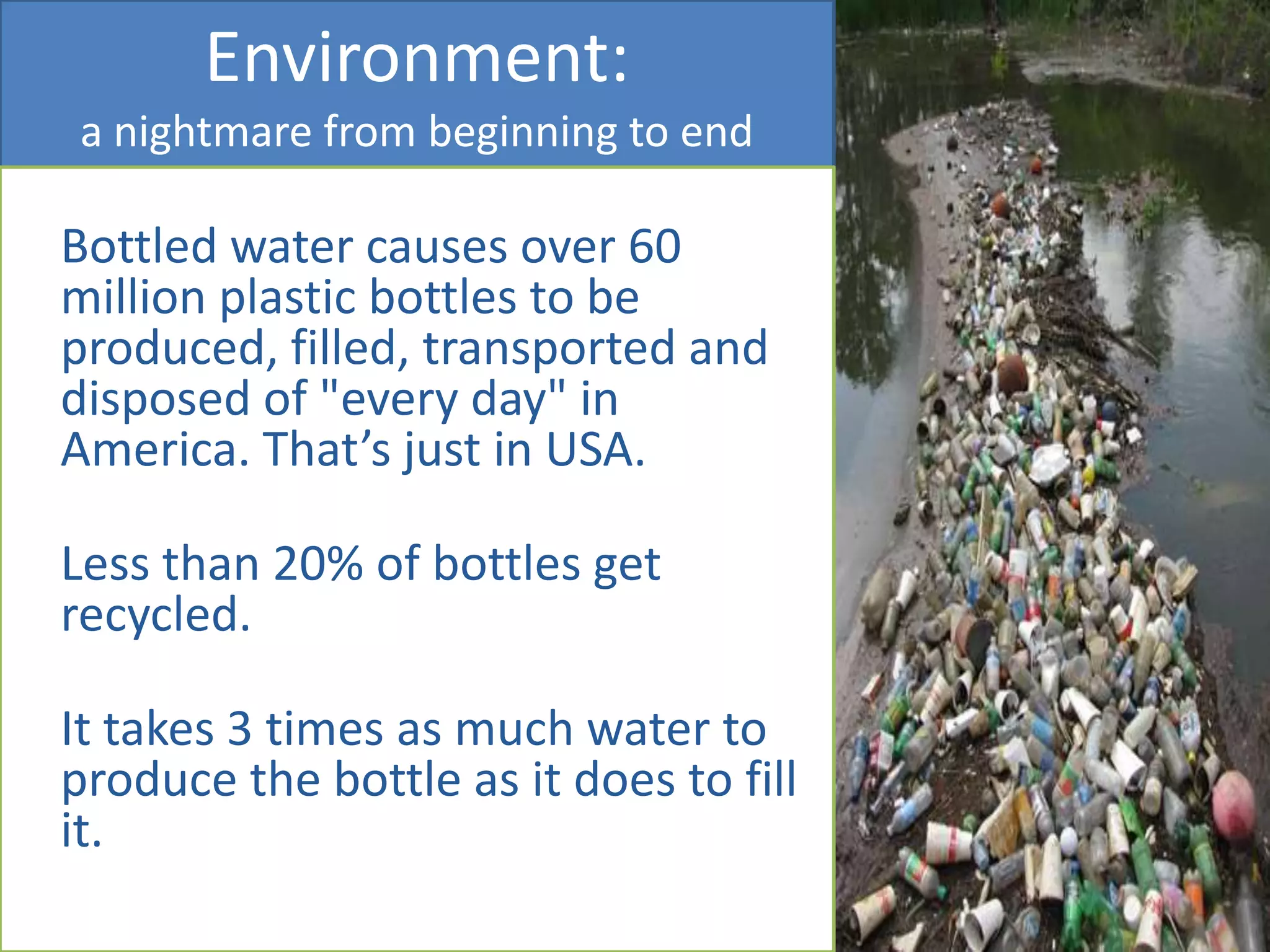 Environment:
a nightmare from beginning to end

Bottled water causes over 60 million plastic bottles to be produced, filled, transported and disposed of "every day" in America. That’s just in USA.

Less than 20% of bottles get recycled.

It takes 3 times as much water to produce the bottle as it does to fill it.